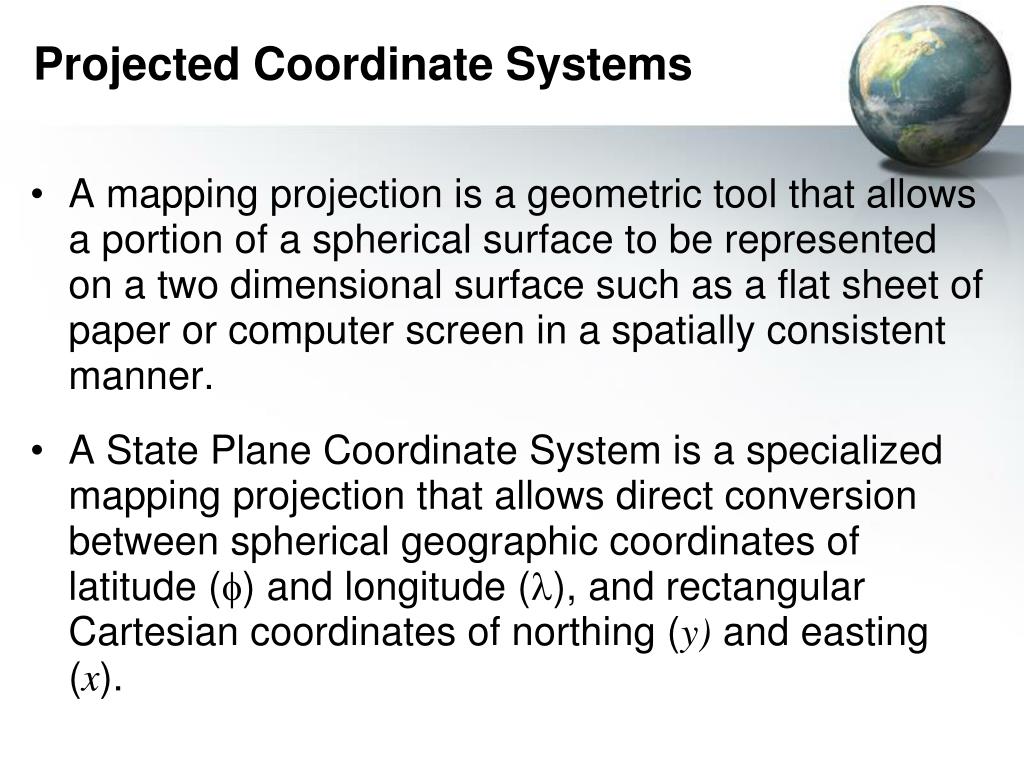 Projected Coordinate Systems

• A mapping projection is a geometric tool that allows a portion of a spherical surface to be represented on a two dimensional surface such as a flat sheet of paper or computer screen in a spatially consistent manner.

• A State Plane Coordinate System is a specialized mapping projection that allows direct conversion between spherical geographic coordinates of latitude ($\phi$) and longitude ($\lambda$), and rectangular Cartesian coordinates of northing ($y$) and easting ($x$).